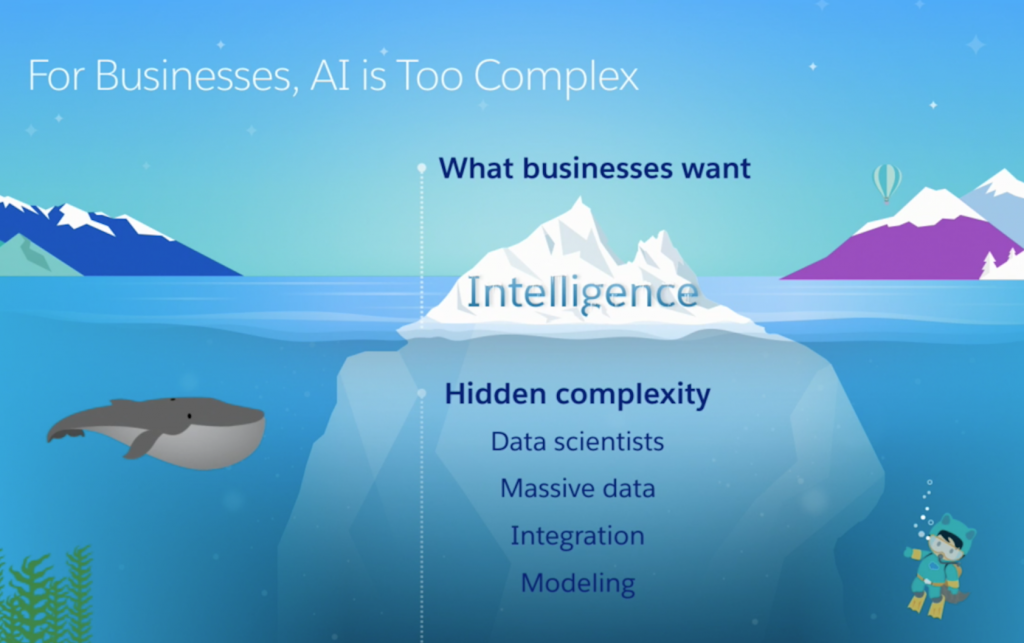 For Businesses, AI is Too Complex

What businesses want

Intelligence

Hidden complexity

Data scientists

Massive data

Integration

Modeling